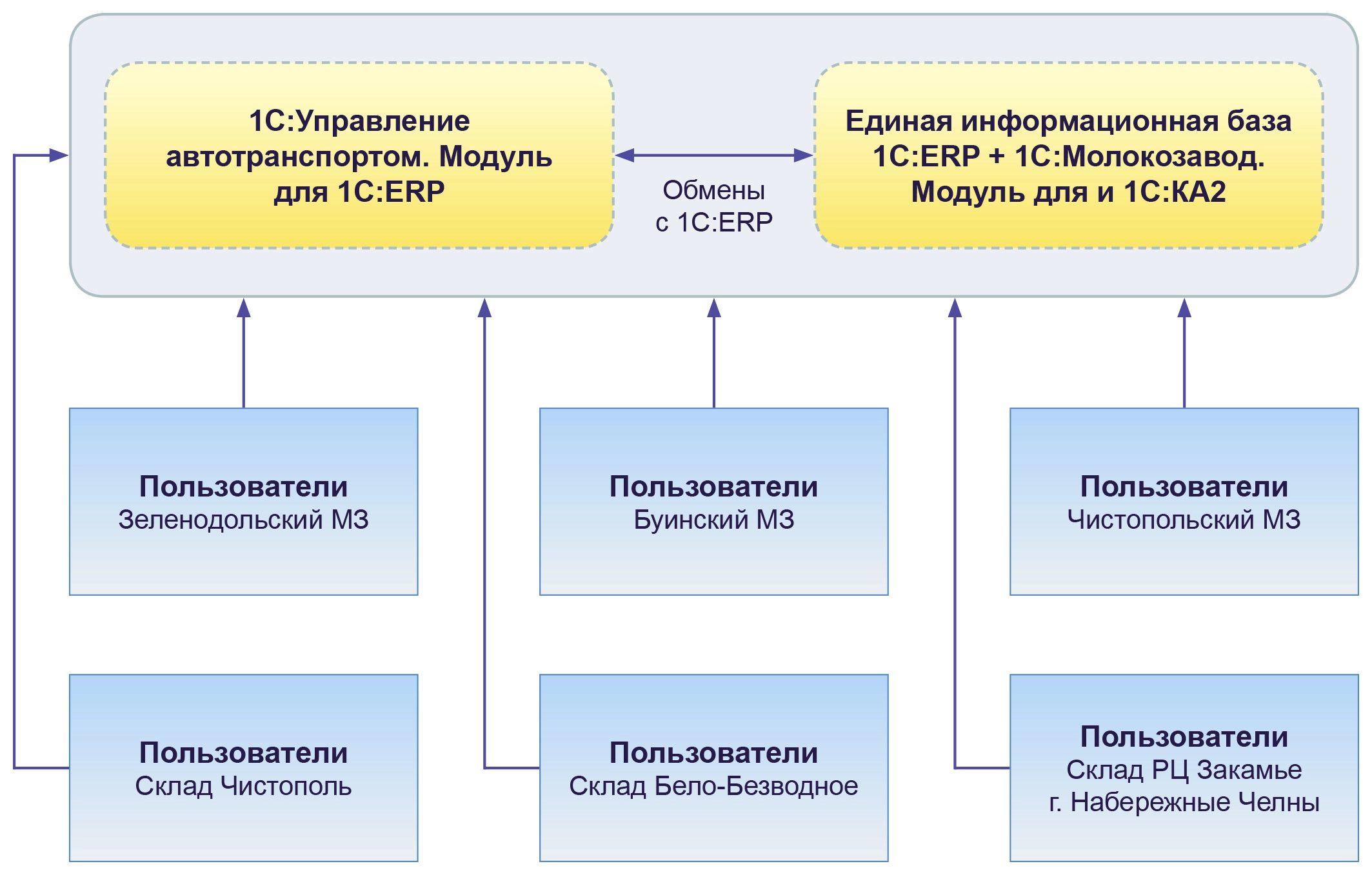 1С:Управление автотранспортом. Модуль для 1С:ERP

Обмены с 1С:ERP

Единая информационная база 1С:ERP + 1С:Молокозавод. Модуль для и 1С:КА2

Пользователи
Зеленодольский МЗ

Пользователи
Буинский МЗ

Пользователи
Чистопольский МЗ

Пользователи
Склад Чистополь

Пользователи
Склад Бело-Безводное

Пользователи
Склад РЦ Закамье
г. Набережные Челны